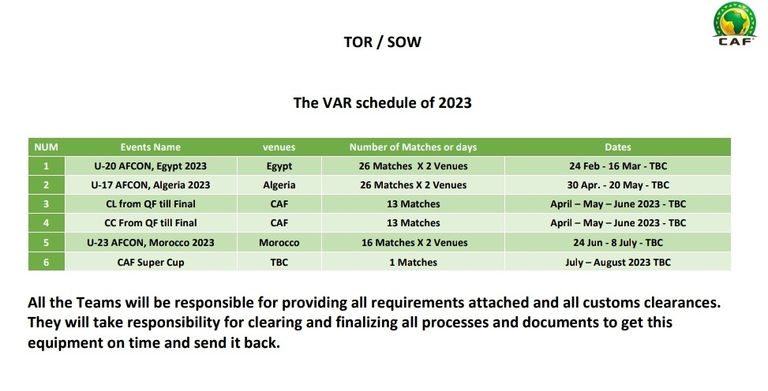 CAF

TOR / SOW

The VAR schedule of 2023

| NUM | Events Name | venues | Number of Matches or days | Dates |
|---|---|---|---|---|
| 1 | U-20 AFCON, Egypt 2023 | Egypt | 26 Matches X 2 Venues | 24 Feb - 16 Mar - TBC |
| 2 | U-17 AFCON, Algeria 2023 | Algeria | 26 Matches X 2 Venues | 30 Apr. - 20 May - TBC |
| 3 | CL from QF till Final | CAF | 13 Matches | April – May – June 2023 - TBC |
| 4 | CC From QF till Final | CAF | 13 Matches | April – May – June 2023 - TBC |
| 5 | U-23 AFCON, Morocco 2023 | Morocco | 16 Matches X 2 Venues | 24 Jun - 8 July - TBC |
| 6 | CAF Super Cup | TBC | 1 Matches | July – August 2023 TBC |

All the Teams will be responsible for providing all requirements attached and all customs clearances. They will take responsibility for clearing and finalizing all processes and documents to get this equipment on time and send it back.